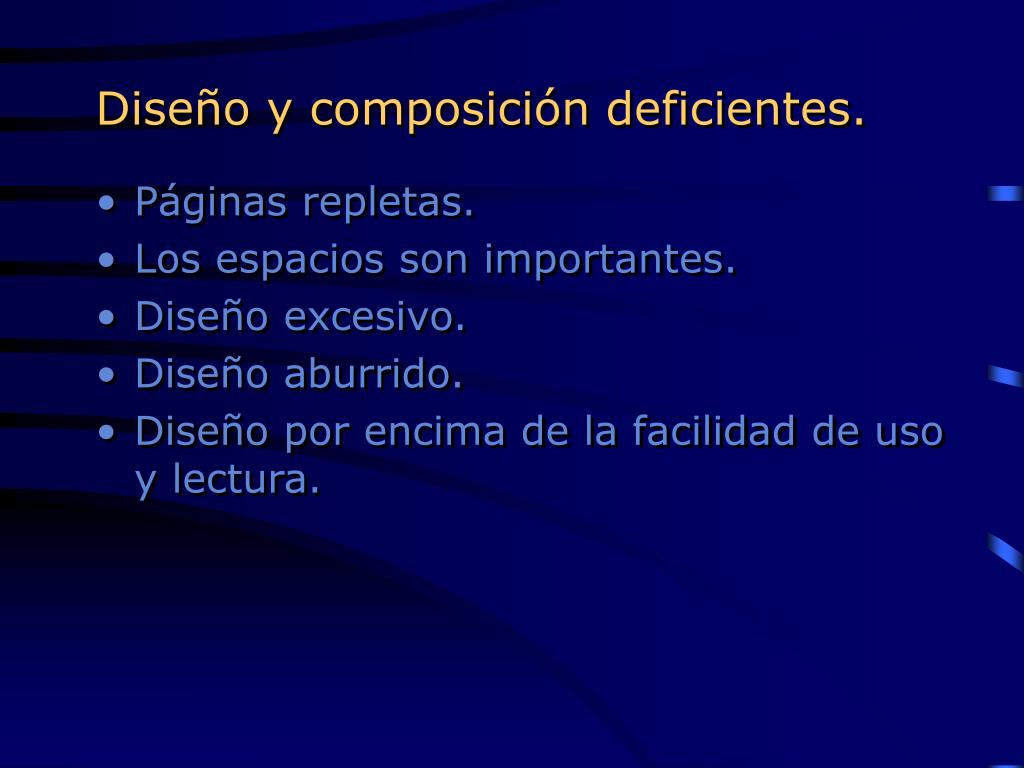 Diseño y composición deficientes.

• Páginas repletas.
• Los espacios son importantes.
• Diseño excesivo.
• Diseño aburrido.
• Diseño por encima de la facilidad de uso y lectura.